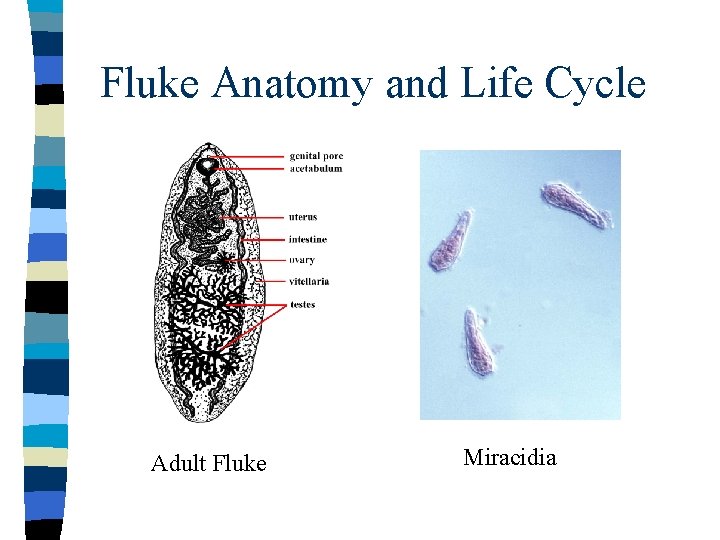 Fluke Anatomy and Life Cycle

genital pore
acetabulum
uterus
intestine
ovary
vitellaria
testes

Adult Fluke

Miracidia